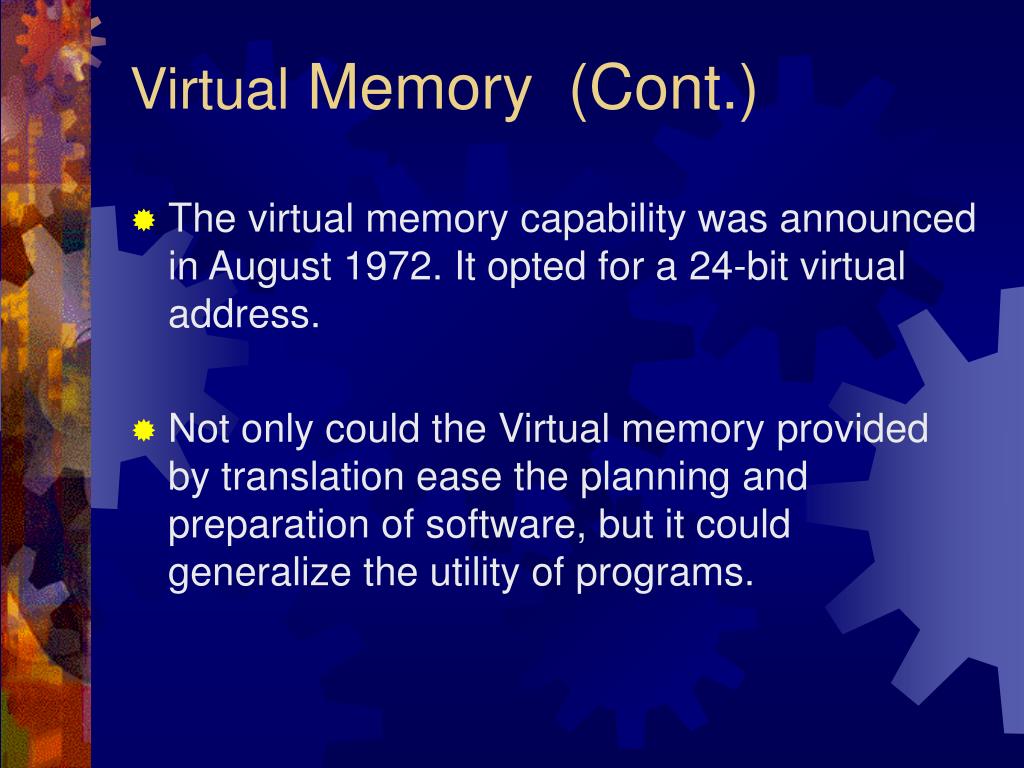 Virtual Memory (Cont.)

The virtual memory capability was announced in August 1972. It opted for a 24-bit virtual address.

Not only could the Virtual memory provided by translation ease the planning and preparation of software, but it could generalize the utility of programs.